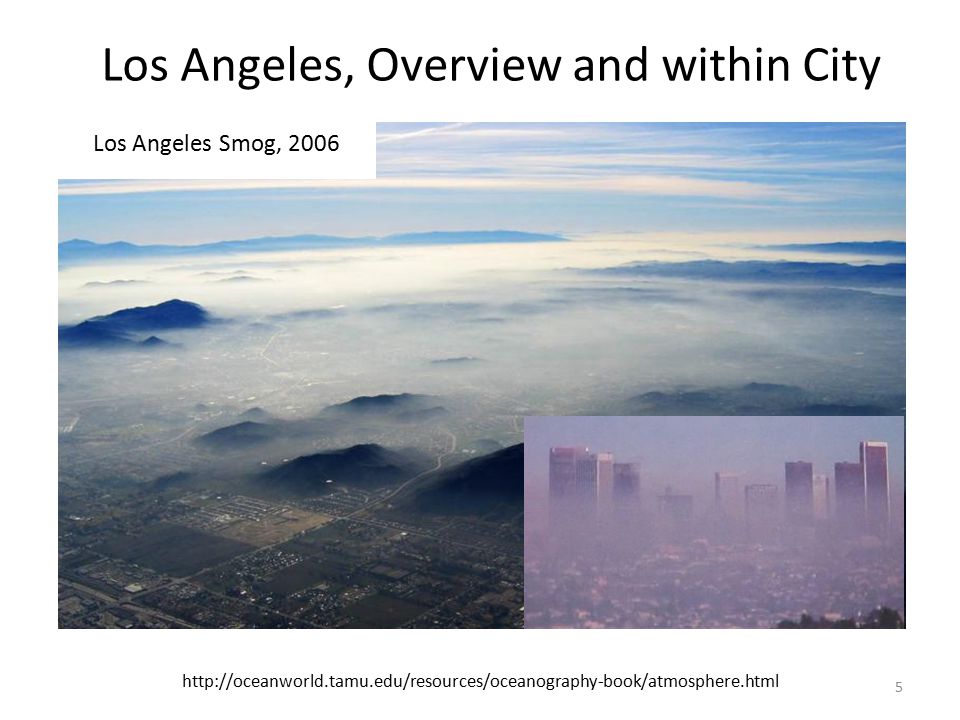 Los Angeles, Overview and within City

Los Angeles Smog, 2006

http://oceanworld.tamu.edu/resources/oceanography-book/atmosphere.html

5